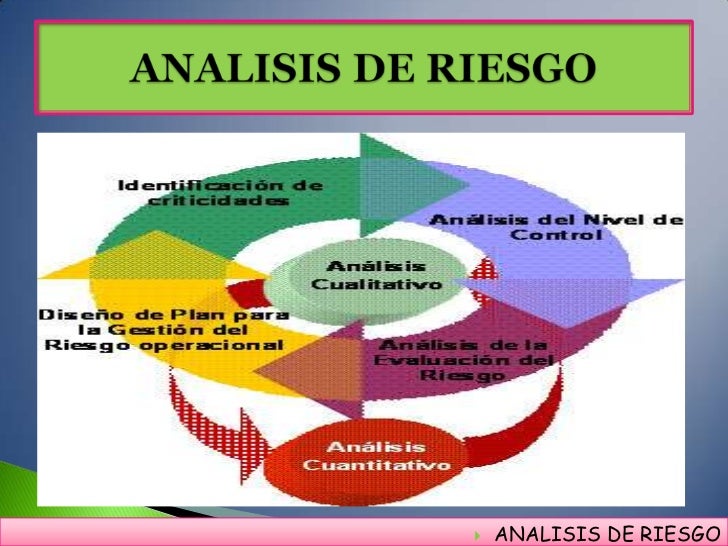 ANALISIS DE RIESGO

Identificación de criticidades

Análisis del Nivel de Control

Análisis Cualitativo

Diseño de Plan para la Gestión del Riesgo operacional

Análisis de la Evaluación del Riesgo

Análisis Cuantitativo

ANALISIS DE RIESGO